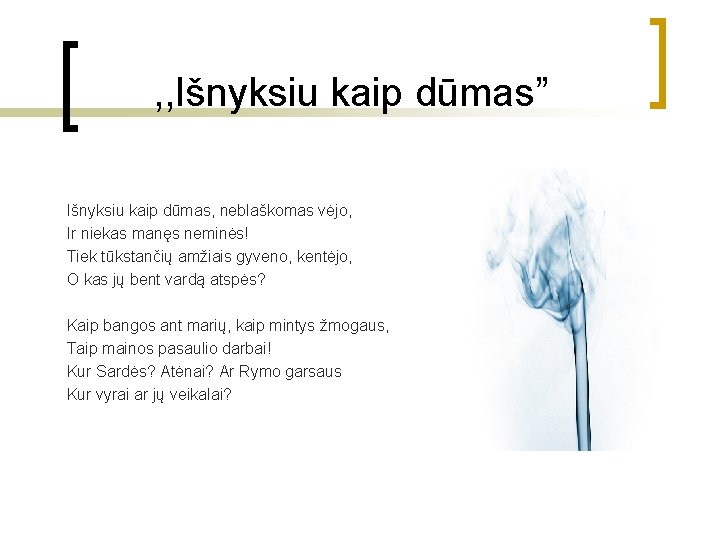 ,,Išnyksiu kaip dūmas”

Išnyksiu kaip dūmas, neblaškomas vėjo,
Ir niekas manęs neminės!
Tiek tūkstančių amžiais gyveno, kentėjo,
O kas jų bent vardą atspės?

Kaip bangos ant marių, kaip mintys žmogaus,
Taip mainos pasaulio darbai!
Kur Sardės? Atėnai? Ar Rymo garsaus
Kur vyrai ar jų veikalai?